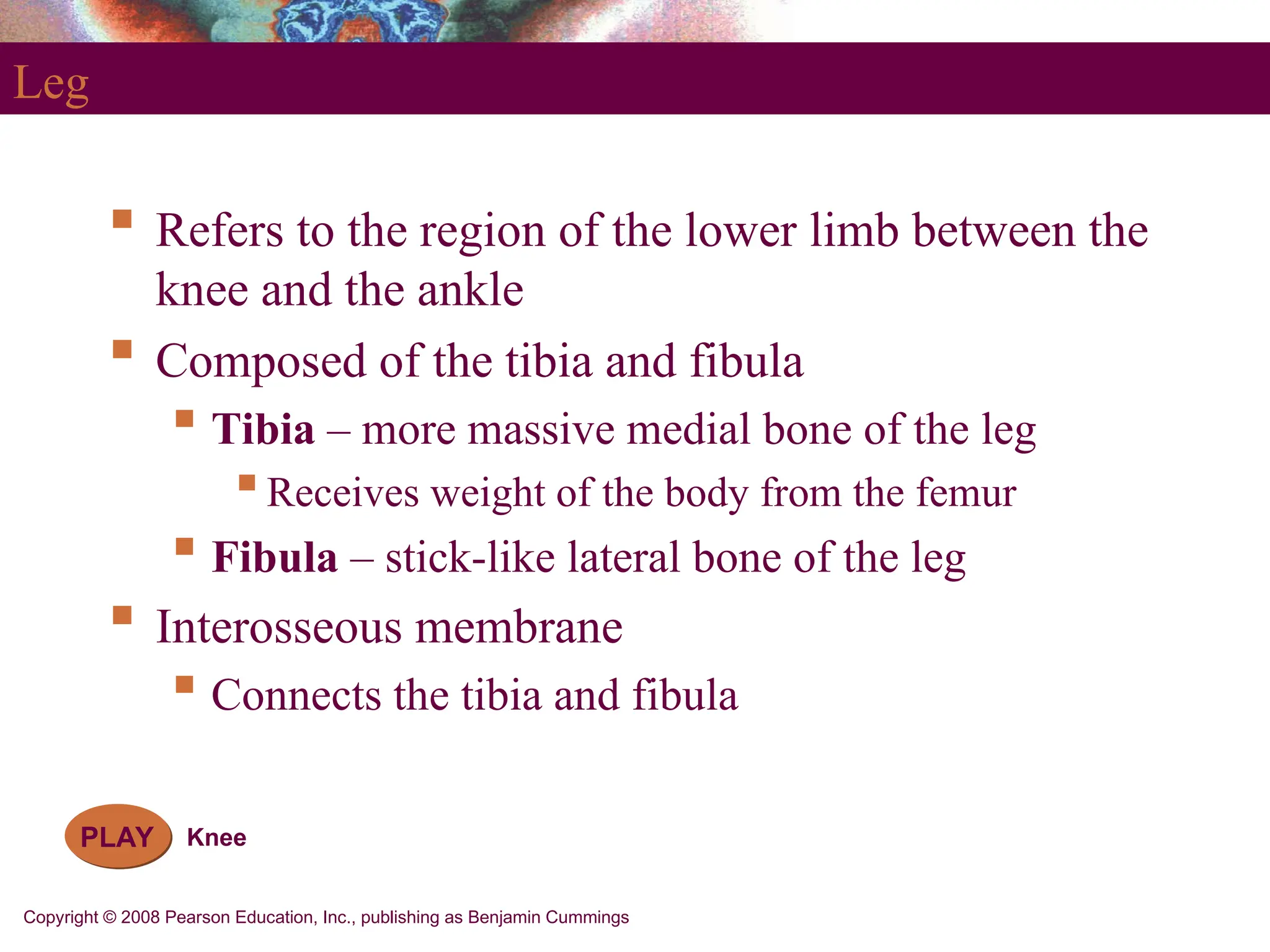 Leg

Refers to the region of the lower limb between the knee and the ankle

Composed of the tibia and fibula

Tibia – more massive medial bone of the leg

Receives weight of the body from the femur

Fibula – stick-like lateral bone of the leg

Interosseous membrane

Connects the tibia and fibula

PLAY Knee

Copyright © 2008 Pearson Education, Inc., publishing as Benjamin Cummings